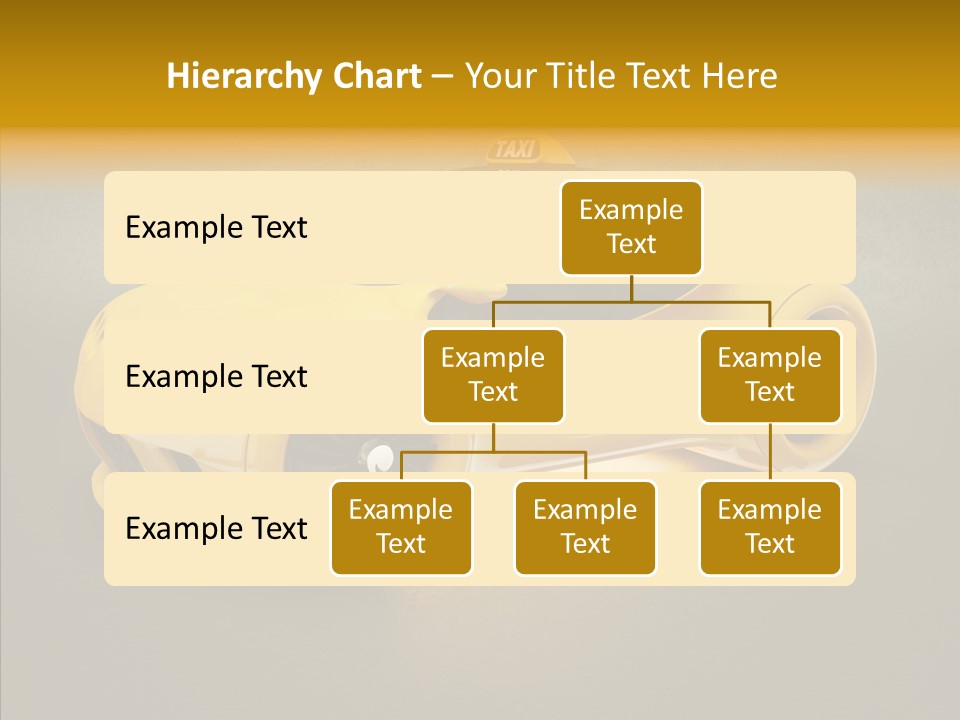 Hierarchy Chart – Your Title Text Here

TAXI

Example Text

Example Text

Example Text

Example Text

Example Text

Example Text

Example Text

Example Text

Example Text